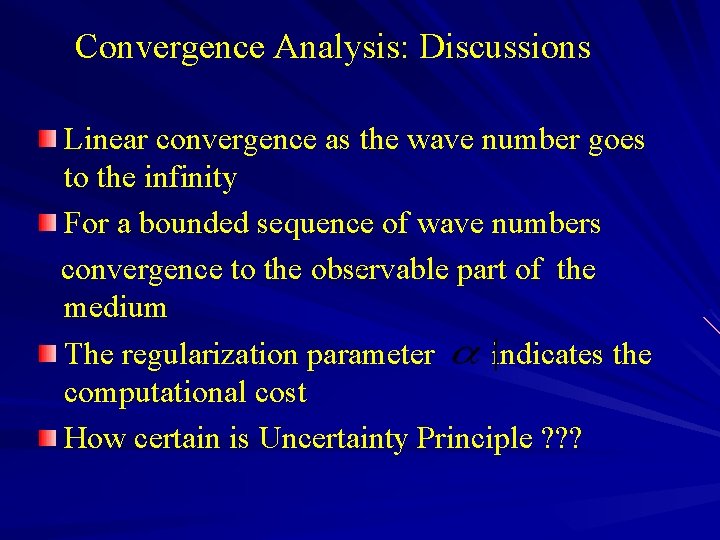 Convergence Analysis: Discussions

Linear convergence as the wave number goes to the infinity

For a bounded sequence of wave numbers convergence to the observable part of the medium

The regularization parameter $\alpha$ indicates the computational cost

How certain is Uncertainty Principle ???